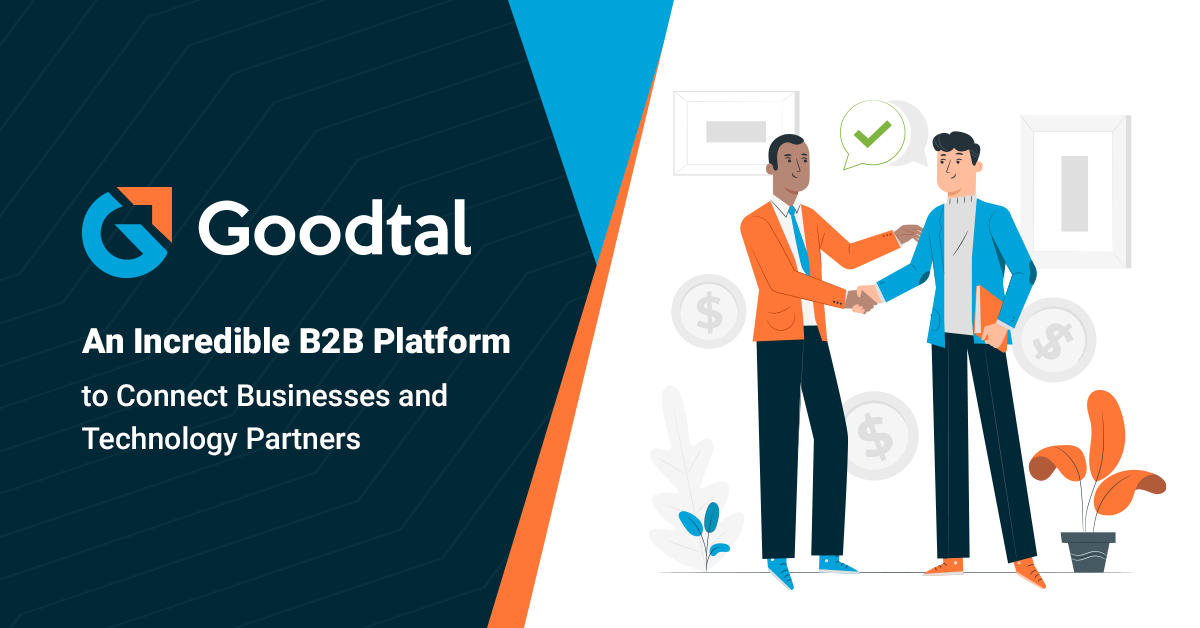 Goodtal

An Incredible B2B Platform

to Connect Businesses and Technology Partners

$

$

$